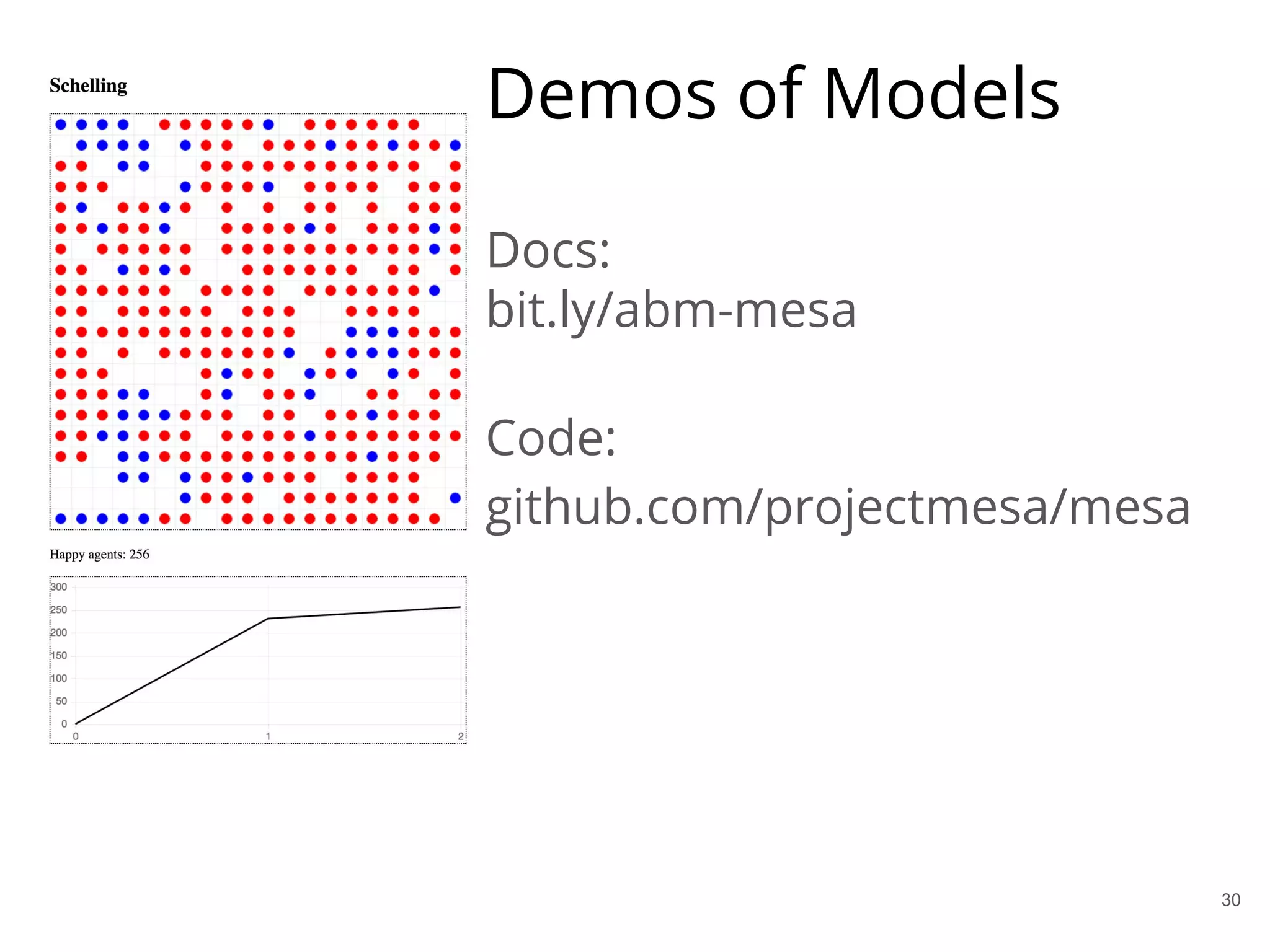 Schelling

Happy agents: 256

300
250
200
150
100
50
0
0
1
2

Demos of Models

Docs:
bit.ly/abm-mesa

Code:
github.com/projectmesa/mesa

30